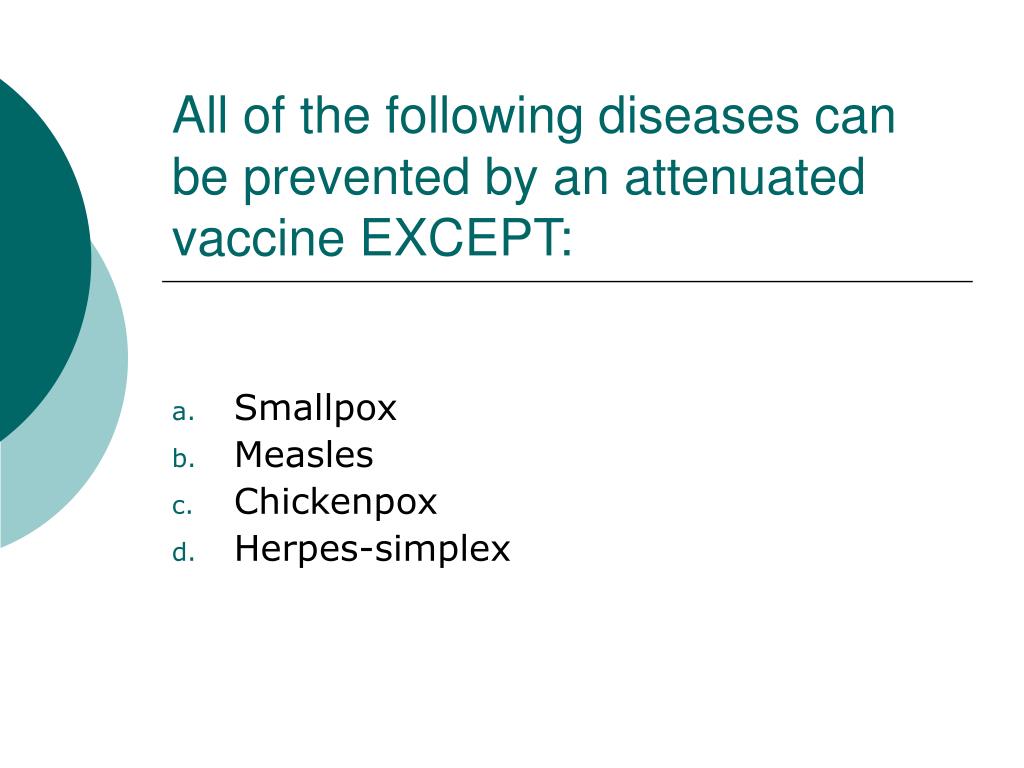 All of the following diseases can be prevented by an attenuated vaccine EXCEPT:

a. Smallpox
b. Measles
c. Chickenpox
d. Herpes-simplex